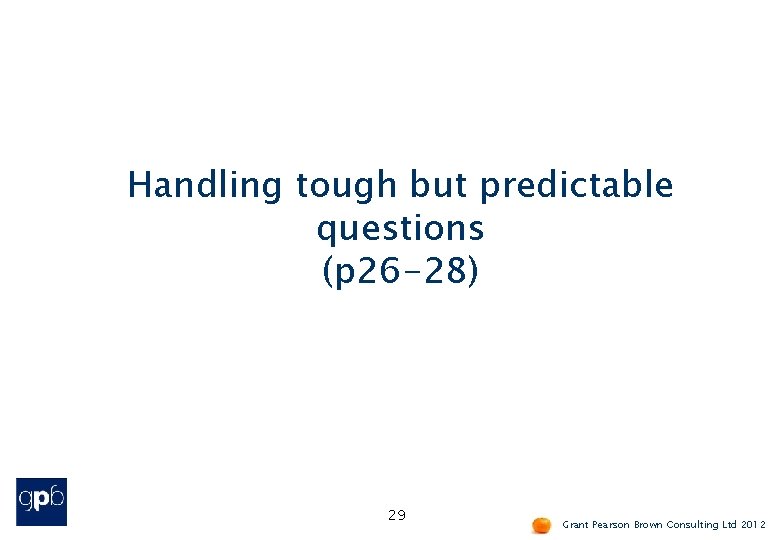 Handling tough but predictable questions
(p26-28)

gpb

29

Grant Pearson Brown Consulting Ltd 2012